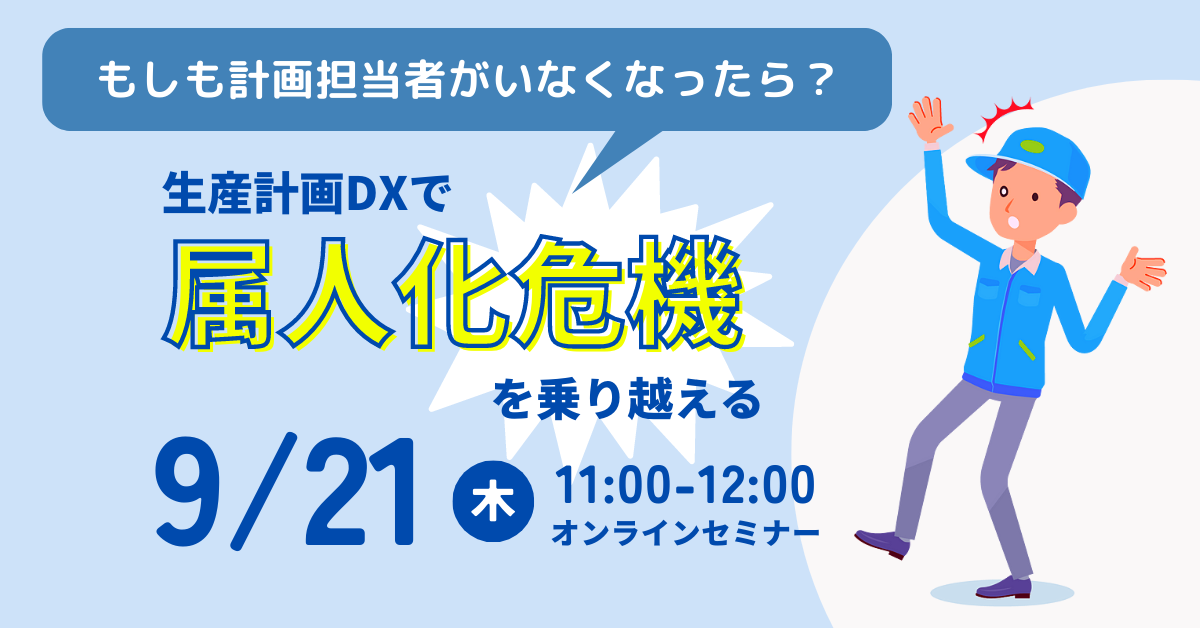 もしも計画担当者がいなくなったら？

生産計画DXで
属人化危機
を乗り越える

9/21 木 11:00-12:00
オンラインセミナー